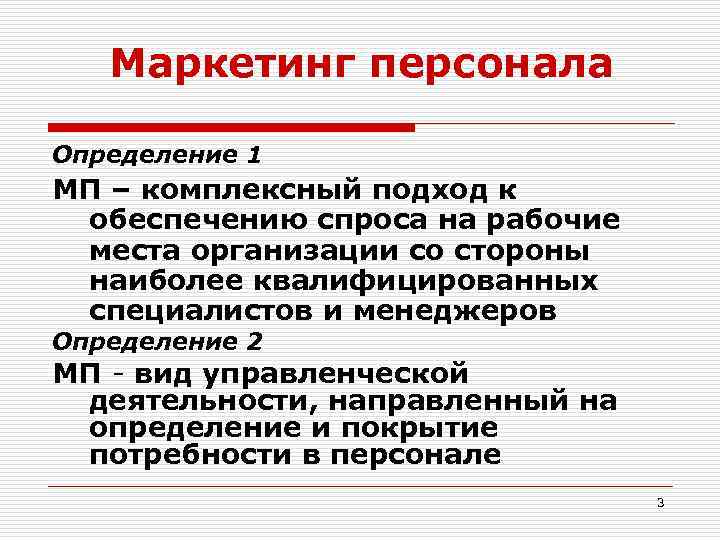 Маркетинг персонала

Определение 1

МП – комплексный подход к обеспечению спроса на рабочие места организации со стороны наиболее квалифицированных специалистов и менеджеров

Определение 2

МП - вид управленческой деятельности, направленный на определение и покрытие потребности в персонале

3